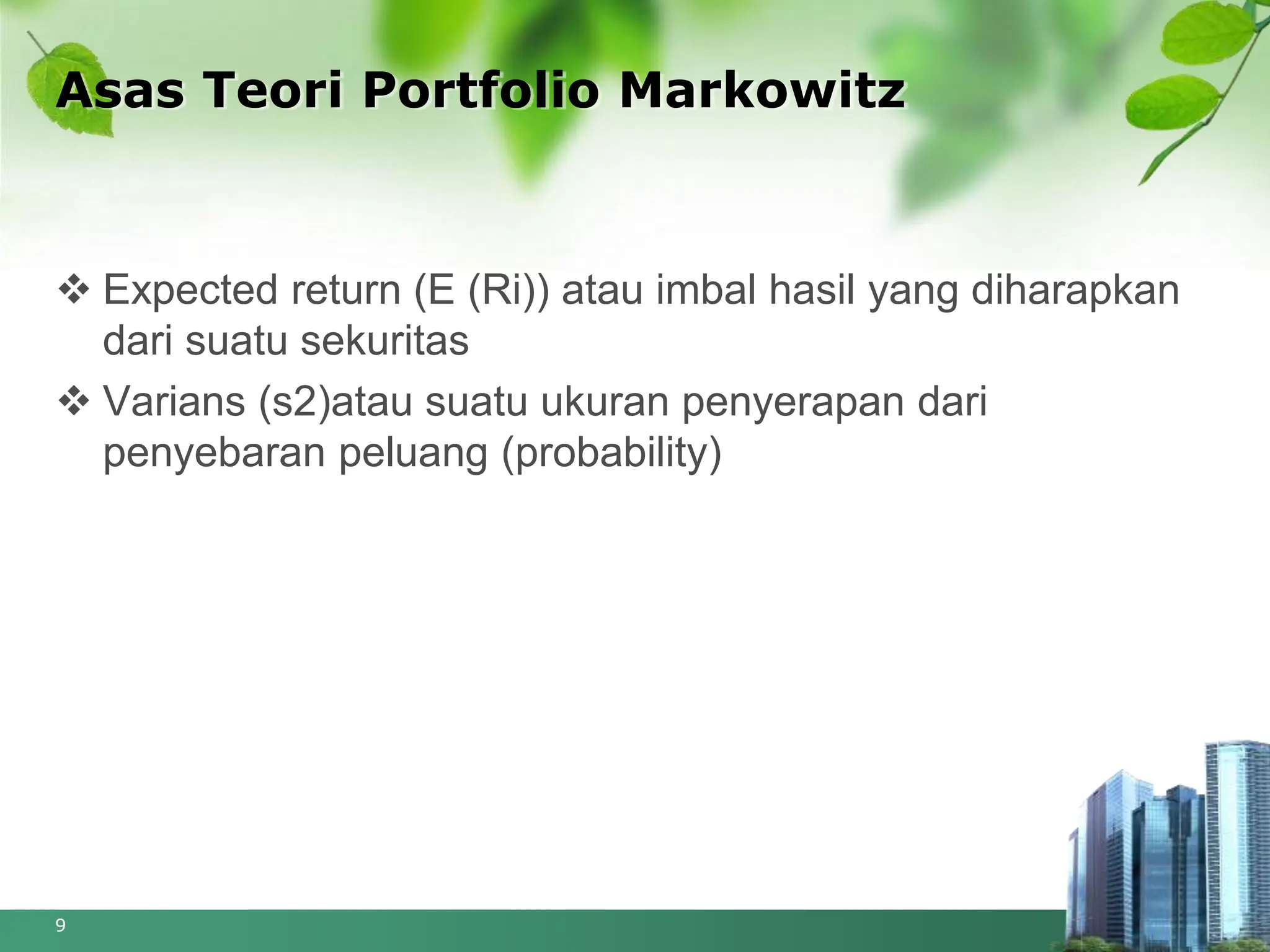 Asas Teori Portfolio Markowitz

❖ Expected return (E (Ri)) atau imbal hasil yang diharapkan dari suatu sekuritas

❖ Varians (s2)atau suatu ukuran penyerapan dari penyebaran peluang (probability)

9